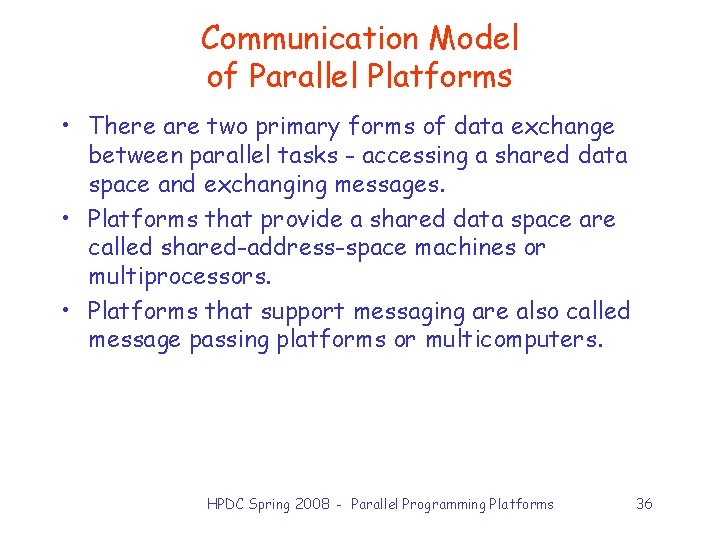 Communication Model of Parallel Platforms

• There are two primary forms of data exchange between parallel tasks - accessing a shared data space and exchanging messages.

• Platforms that provide a shared data space are called shared-address-space machines or multiprocessors.

• Platforms that support messaging are also called message passing platforms or multicomputers.

HPDC Spring 2008 - Parallel Programming Platforms

36